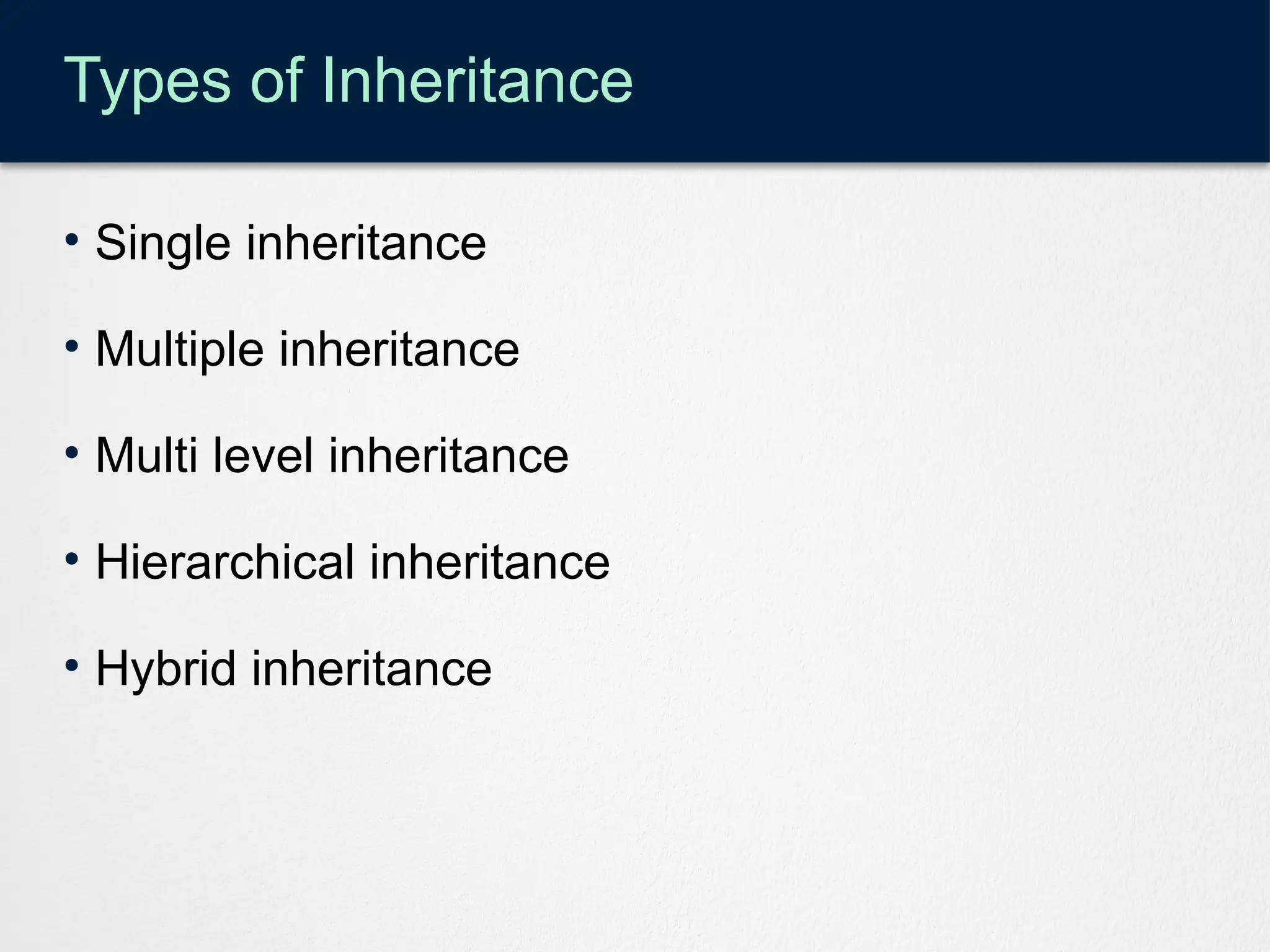 Types of Inheritance

• Single inheritance

• Multiple inheritance

• Multi level inheritance

• Hierarchical inheritance

• Hybrid inheritance